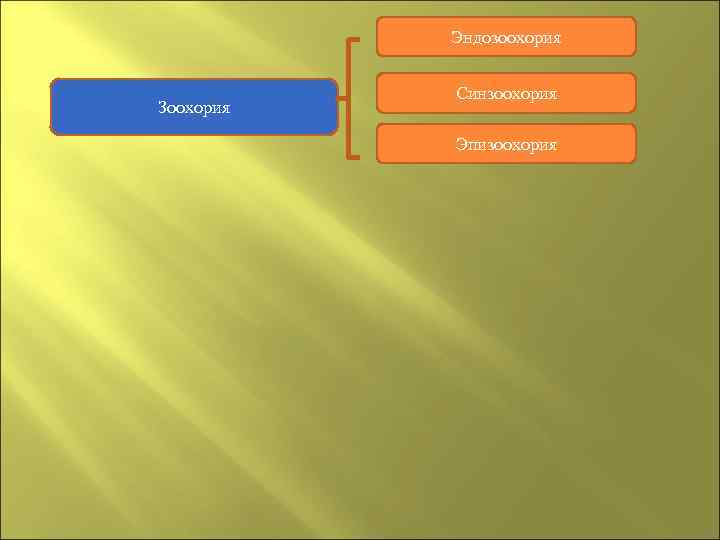 Зоохория

Эндозоохория

Синзоохория

Эпизоохория